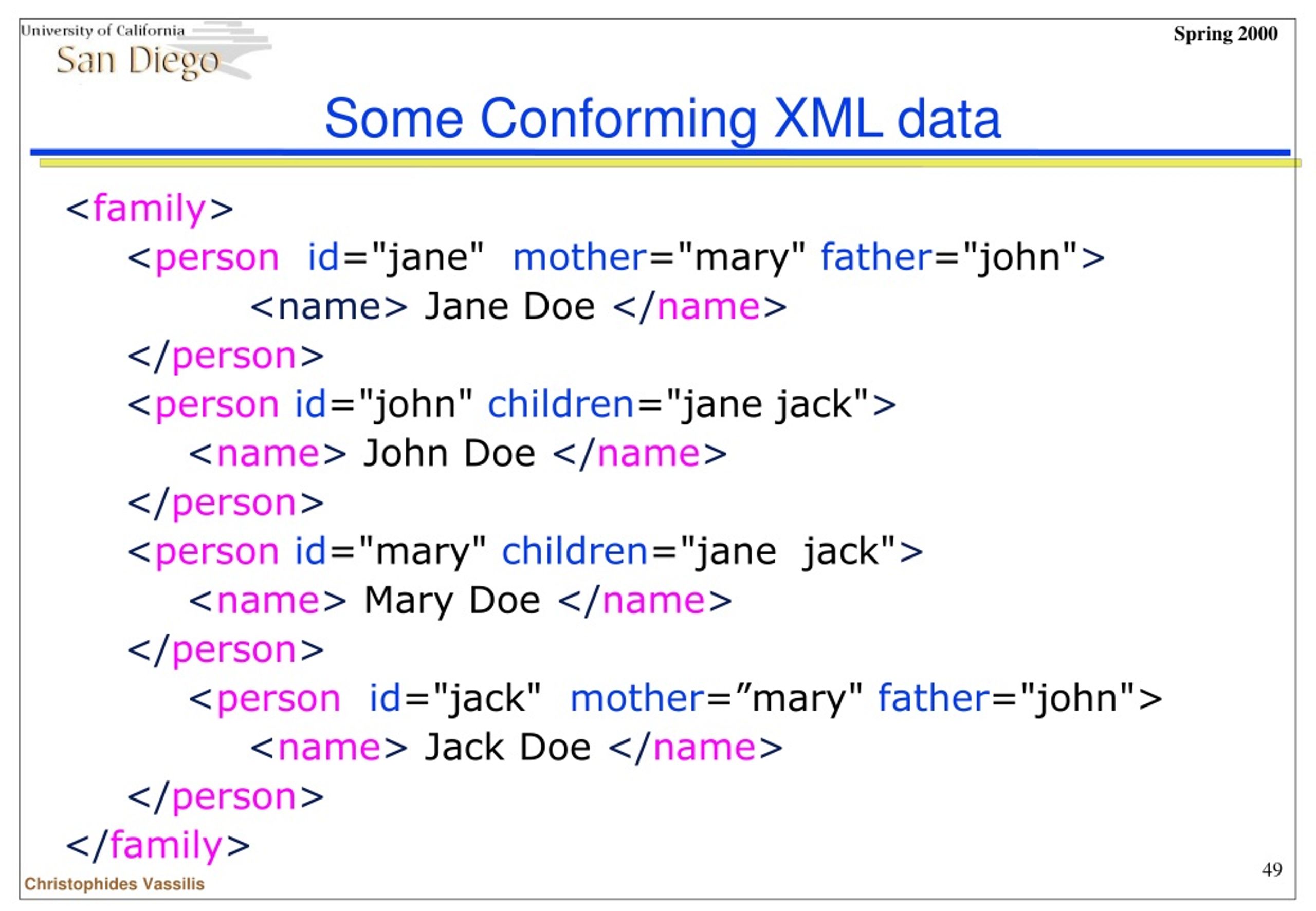 University of California
San Diego

Spring 2000

Some Conforming XML data

<family>
<person id="jane" mother="mary" father="john">
<name> Jane Doe </name>
</person>
<person id="john" children="jane jack">
<name> John Doe </name>
</person>
<person id="mary" children="jane jack">
<name> Mary Doe </name>
</person>
<person id="jack" mother=”mary" father="john">
<name> Jack Doe </name>
</person>
</family>

Christophides Vassilis

49